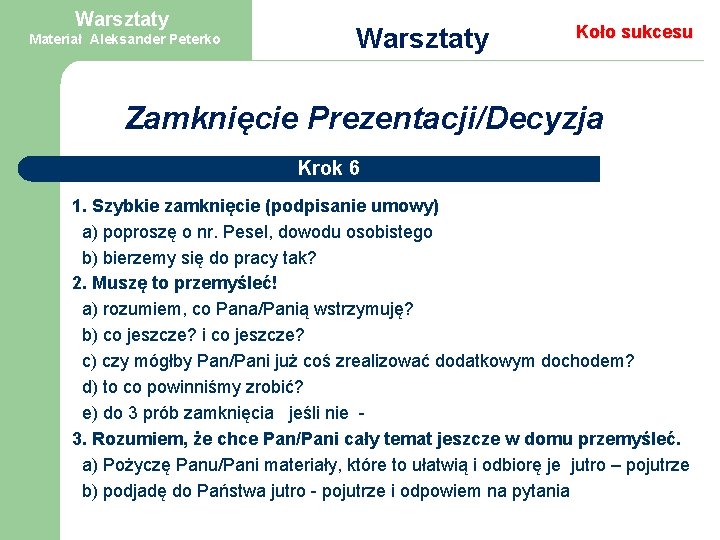 Warsztaty
Materiał Aleksander Peterko

Warsztaty

Koło sukcesu

Zamknięcie Prezentacji/Decyzja

Krok 6

1. Szybkie zamknięcie (podpisanie umowy)
a) poproszę o nr. Pesel, dowodu osobistego
b) bierzemy się do pracy tak?
2. Muszę to przemyśleć!
a) rozumiem, co Pana/Panią wstrzymuję?
b) co jeszcze? i co jeszcze?
c) czy mógłby Pan/Pani już coś zrealizować dodatkowym dochodem?
d) to co powinniśmy zrobić?
e) do 3 prób zamknięcia jeśli nie -
3. Rozumiem, że chce Pan/Pani cały temat jeszcze w domu przemyśleć.
a) Pożyczę Panu/Pani materiały, które to ułatwią i odbiorę je jutro – pojutrze
b) podjadę do Państwa jutro - pojutrze i odpowiem na pytania